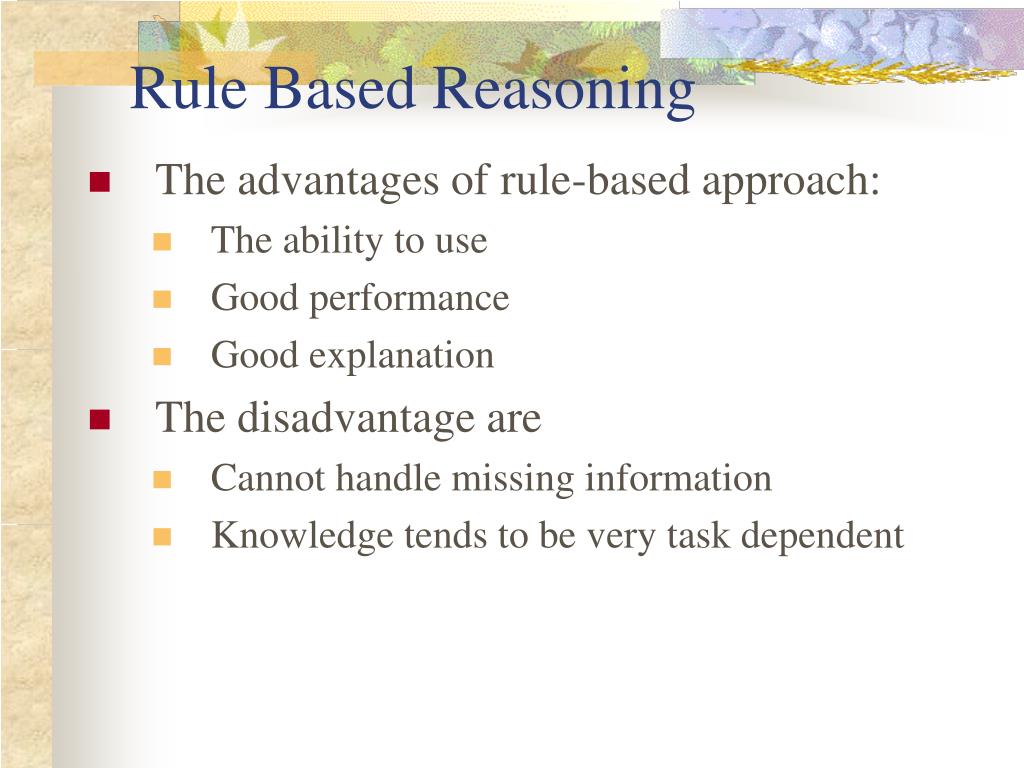 Rule Based Reasoning

The advantages of rule-based approach:
The ability to use
Good performance
Good explanation

The disadvantage are
Cannot handle missing information
Knowledge tends to be very task dependent